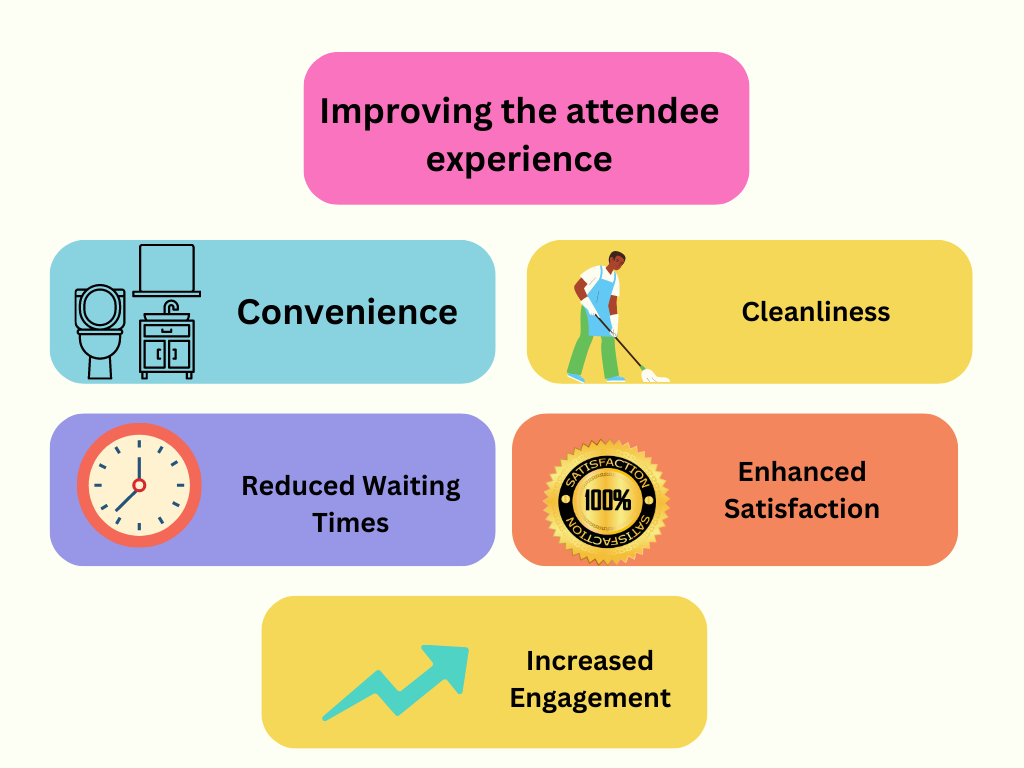 Improving the attendee experience

Convenience

Cleanliness

Reduced Waiting Times

SATISFACTION 100% SATISFACTION

Enhanced Satisfaction

Increased Engagement